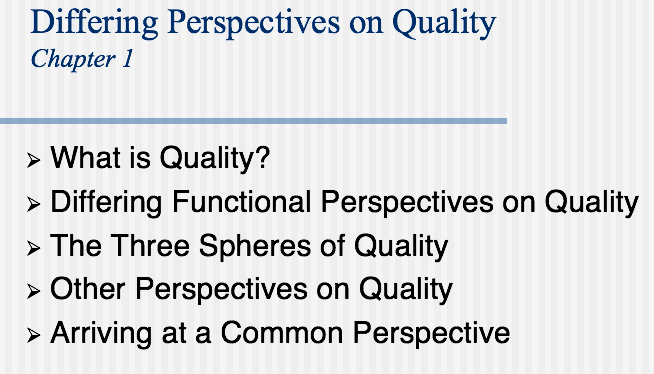 Differing Perspectives on Quality
Chapter 1

➢ What is Quality?
➢ Differing Functional Perspectives on Quality
➢ The Three Spheres of Quality
➢ Other Perspectives on Quality
➢ Arriving at a Common Perspective